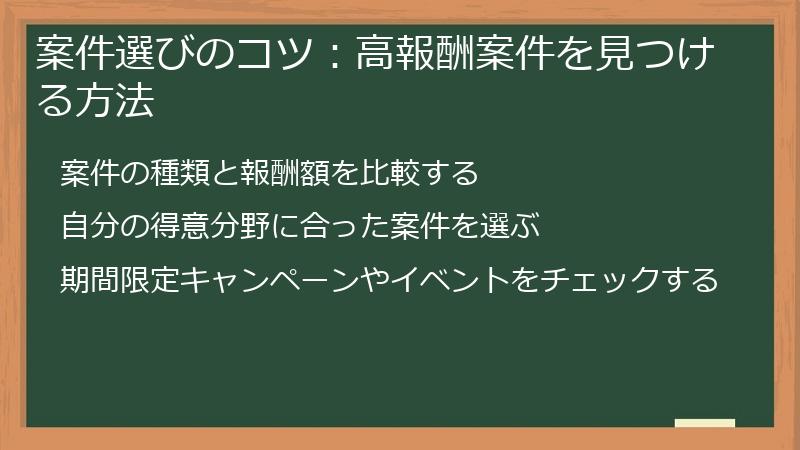 案件選びのコツ：高報酬案件を見つける方法

案件の種類と報酬額を比較する

自分の得意分野に合った案件を選ぶ

期間限定キャンペーンやイベントをチェックする